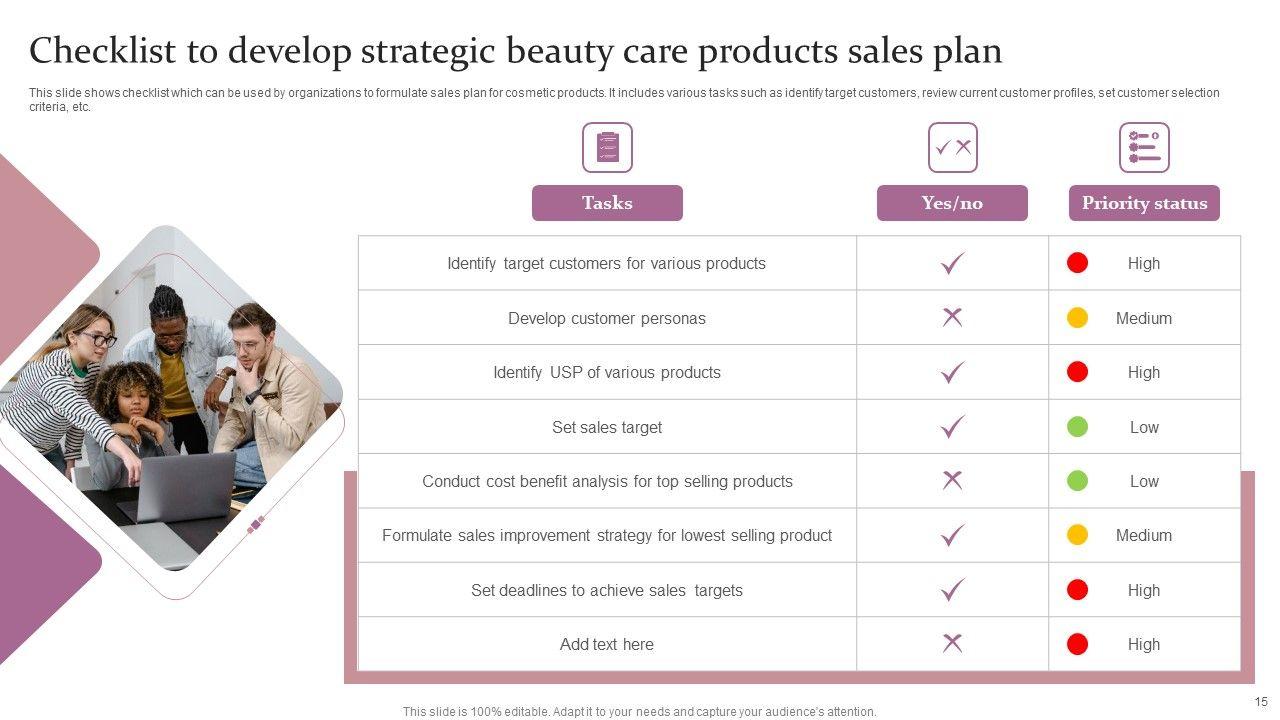 Checklist to develop strategic beauty care products sales plan

This slide shows checklist which can be used by organizations to formulate sales plan for cosmetic products. It includes various tasks such as identify target customers, review current customer profiles, set customer selection criteria, etc.

| Tasks | Yes/no | Priority status |
|---|---|---|
| Identify target customers for various products | ✓ | High |
| Develop customer personas | ✗ | Medium |
| Identify USP of various products | ✓ | High |
| Set sales target | ✓ | Low |
| Conduct cost benefit analysis for top selling products | ✗ | Low |
| Formulate sales improvement strategy for lowest selling product | ✓ | Medium |
| Set deadlines to achieve sales targets | ✓ | High |
| Add text here | ✗ | High |

This slide is 100% editable. Adapt it to your needs and capture your audience's attention.

15